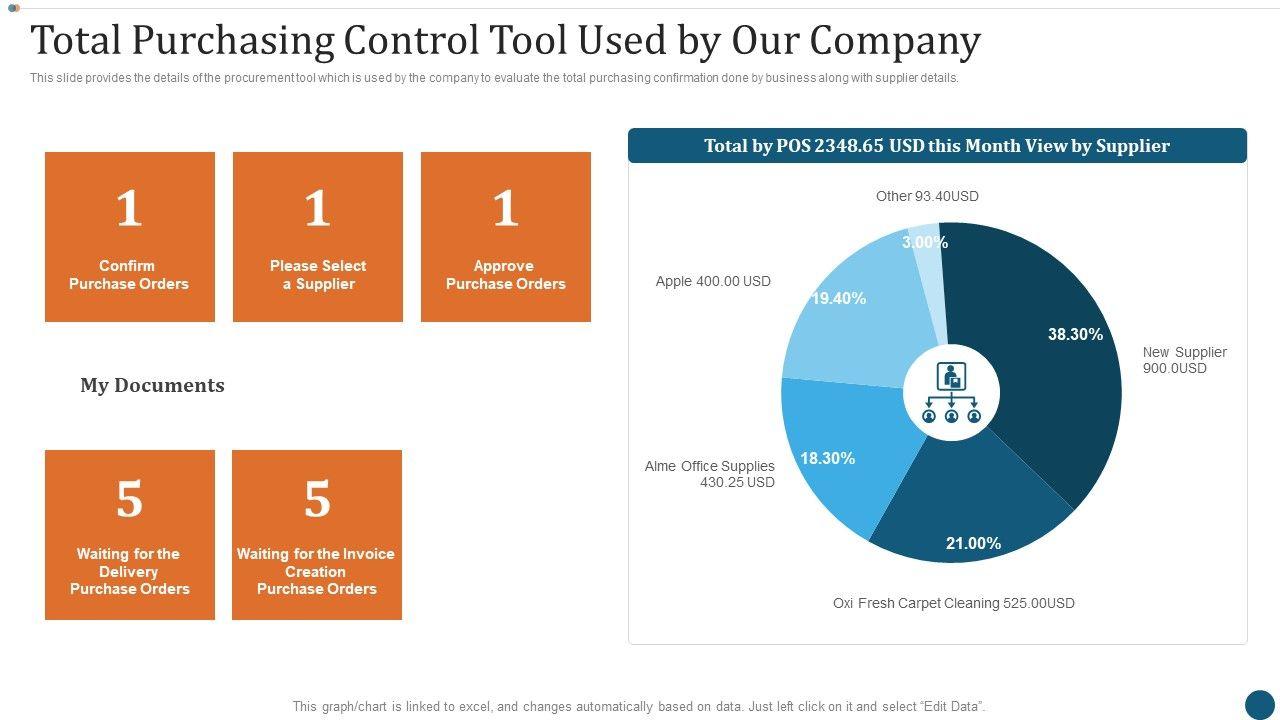 Total Purchasing Control Tool Used by Our Company

This slide provides the details of the procurement tool which is used by the company to evaluate the total purchasing confirmation done by business along with supplier details.

1
Confirm Purchase Orders

1
Please Select a Supplier

1
Approve Purchase Orders

My Documents

5
Waiting for the Delivery Purchase Orders

5
Waiting for the Invoice Creation Purchase Orders

Total by POS 2348.65 USD this Month View by Supplier

Other 93.40USD
3.00%
Apple 400.00 USD
19.40%
38.30%
New Supplier 900.0USD
Alme Office Supplies 430.25 USD
18.30%
21.00%
Oxi Fresh Carpet Cleaning 525.00USD

This graph/chart is linked to excel, and changes automatically based on data. Just left click on it and select "Edit Data".